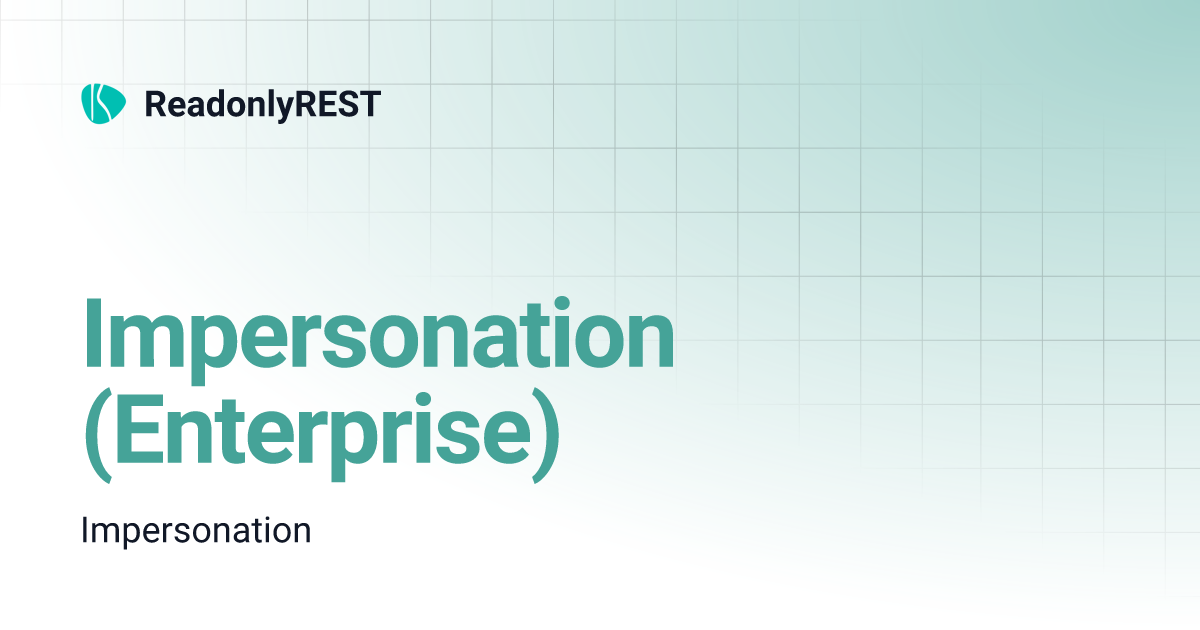 ReadonlyREST

Impersonation (Enterprise)

Impersonation